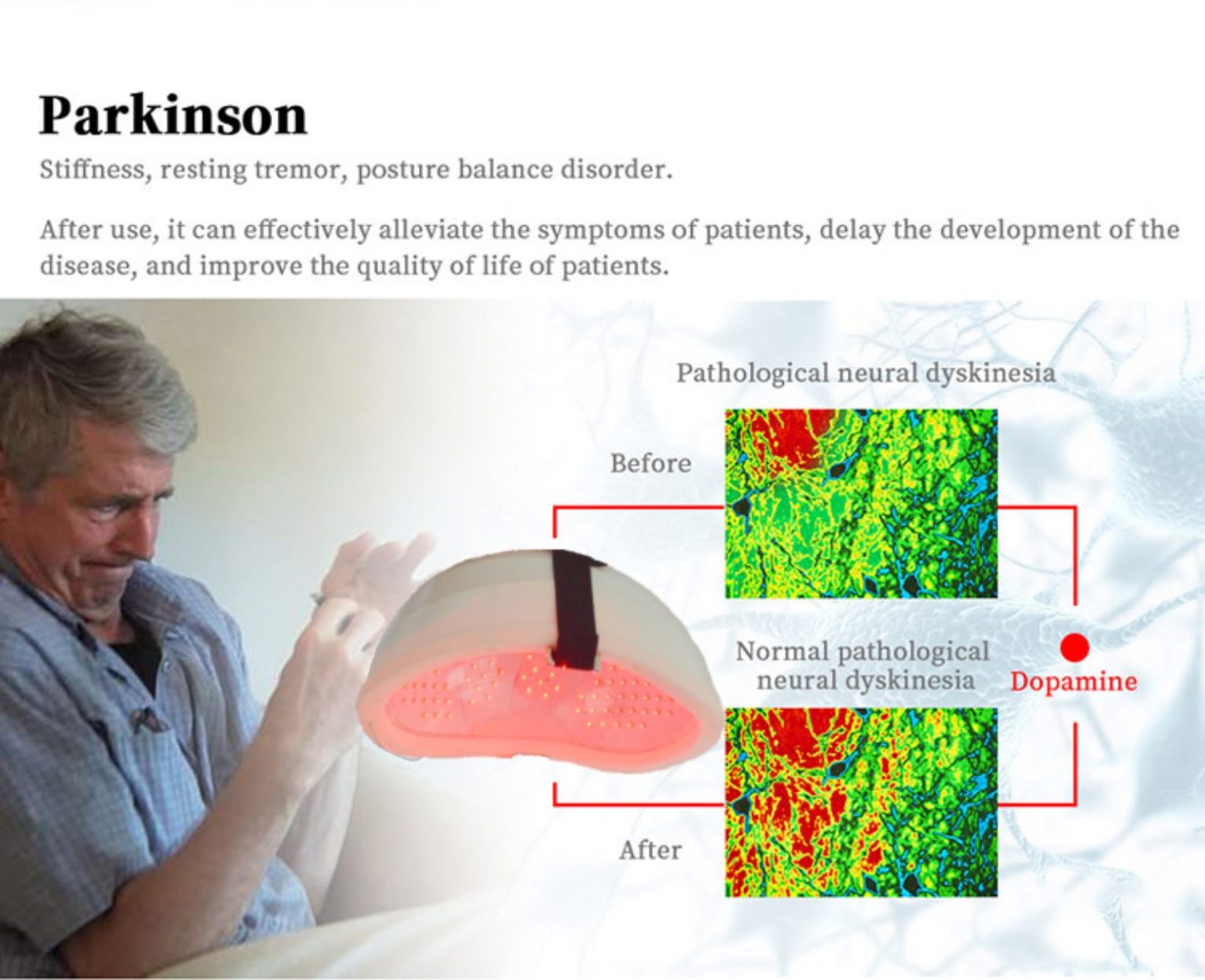 Parkinson

Stiffness, resting tremor, posture balance disorder.

After use, it can effectively alleviate the symptoms of patients, delay the development of the disease, and improve the quality of life of patients.

Pathological neural dyskinesia

Before

Normal pathological neural dyskinesia

Dopamine

After